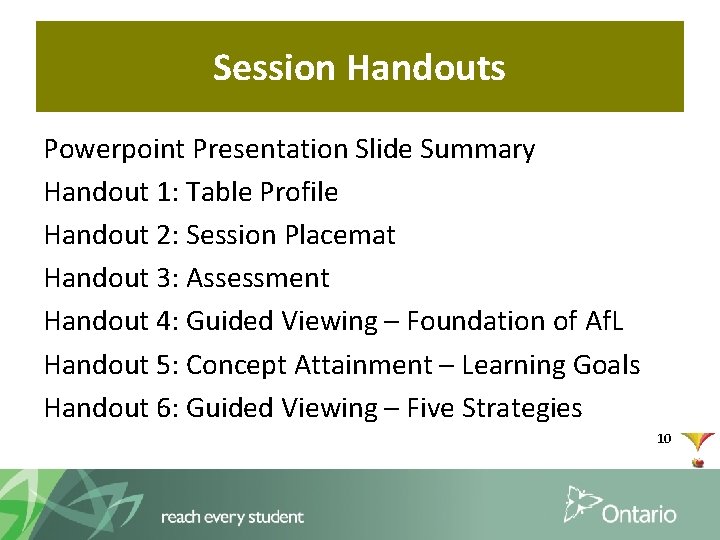 Session Handouts

Powerpoint Presentation Slide Summary

Handout 1: Table Profile

Handout 2: Session Placemat

Handout 3: Assessment

Handout 4: Guided Viewing – Foundation of AfL

Handout 5: Concept Attainment – Learning Goals

Handout 6: Guided Viewing – Five Strategies

10

reach every student

Ontario